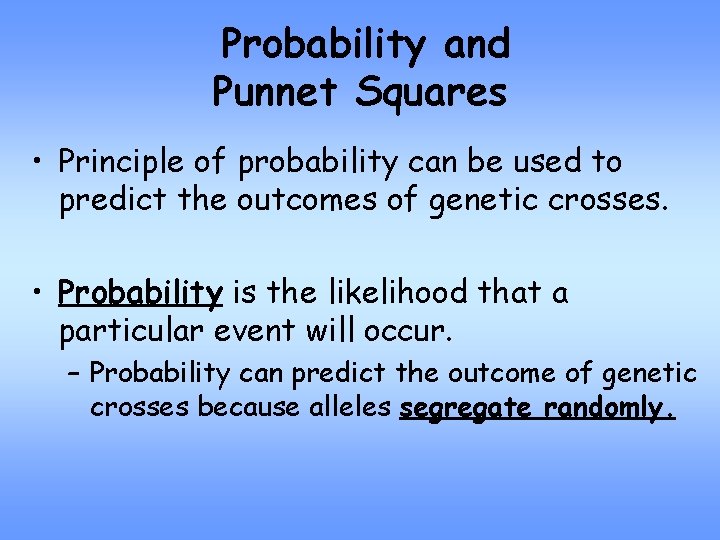 Probability and Punnet Squares

• Principle of probability can be used to predict the outcomes of genetic crosses.

• Probability is the likelihood that a particular event will occur.
– Probability can predict the outcome of genetic crosses because alleles segregate randomly.